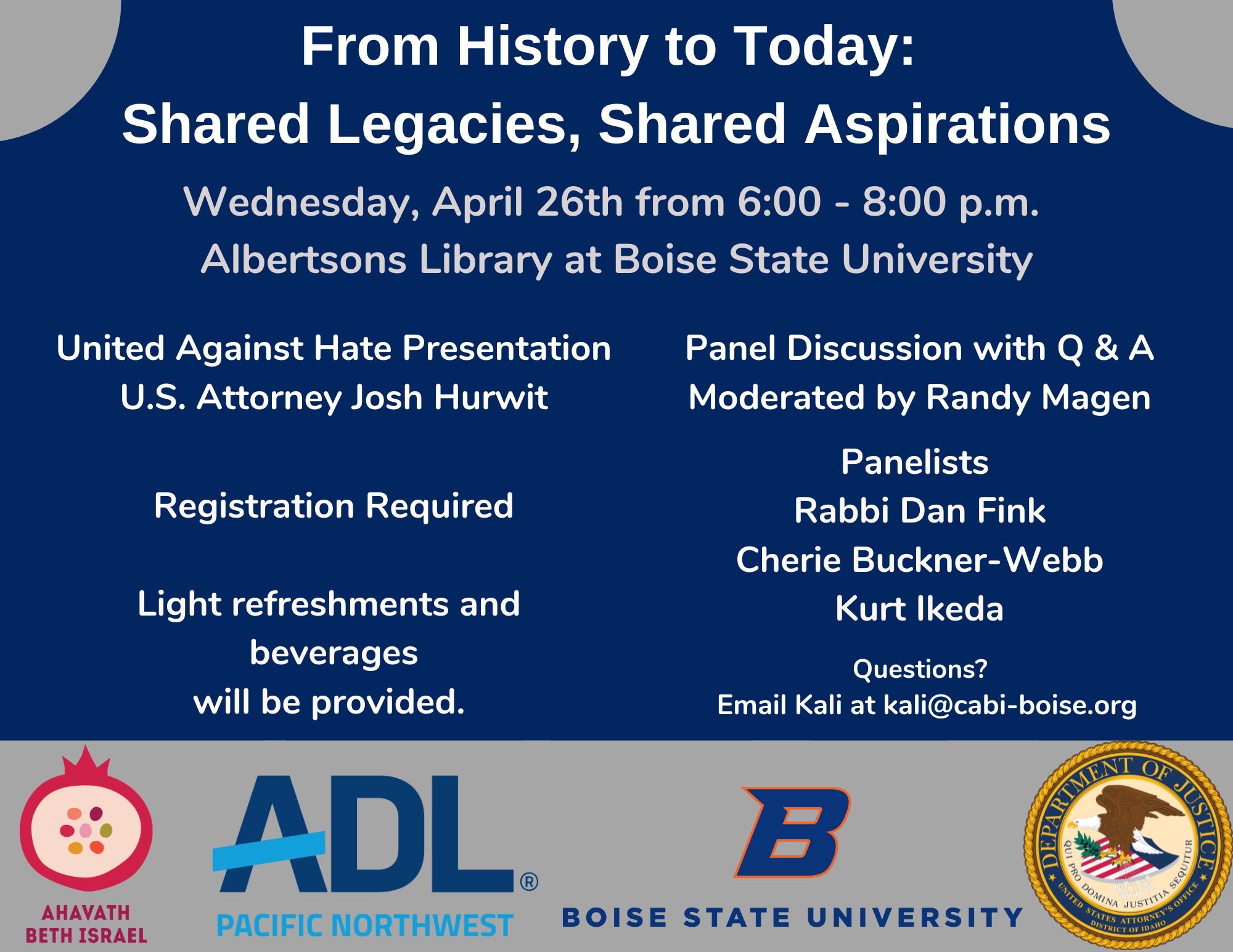 From History to Today:
Shared Legacies, Shared Aspirations

Wednesday, April 26th from 6:00 - 8:00 p.m.
Albertsons Library at Boise State University

United Against Hate Presentation
U.S. Attorney Josh Hurwit

Registration Required

Light refreshments and beverages will be provided.

Panel Discussion with Q & A
Moderated by Randy Magen

Panelists
Rabbi Dan Fink
Cherie Buckner-Webb
Kurt Ikeda

Questions?
Email Kali at kali@cabi-boise.org

AHAVATH BETH ISRAEL

ADL®
PACIFIC NORTHWEST

B
BOISE STATE UNIVERSITY

DEPARTMENT OF JUSTICE
QUI PRO DOMINA JUSTITIA SEQUITUR
UNITED STATES ATTORNEY'S OFFICE
DISTRICT OF IDAHO